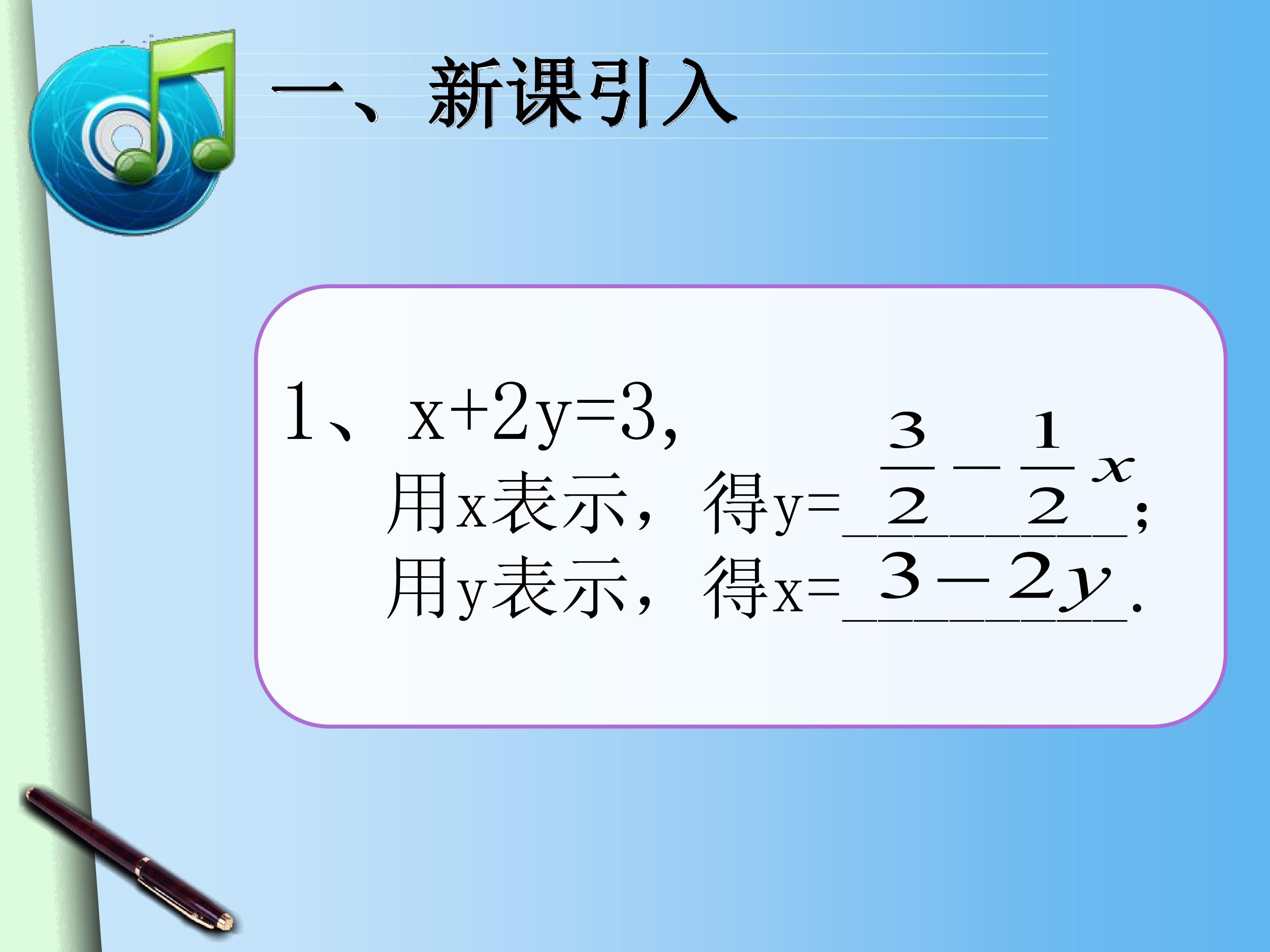 一、新课引入

1、x+2y=3,

用x表示，得y=$\frac{3}{2}-\frac{1}{2}x$;

用y表示，得x=$3-2y$.